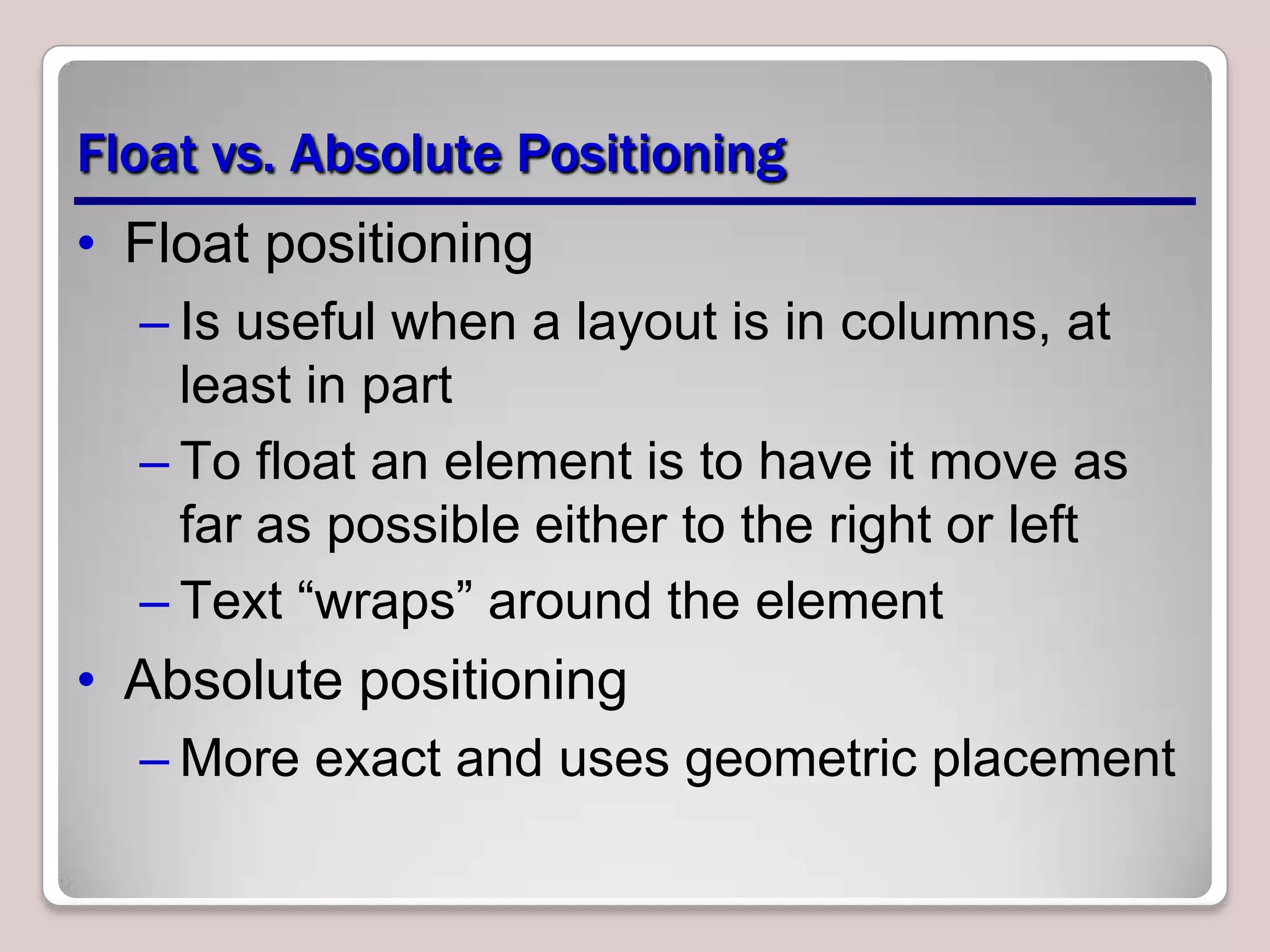 Float vs. Absolute Positioning

• Float positioning
– Is useful when a layout is in columns, at least in part
– To float an element is to have it move as far as possible either to the right or left
– Text “wraps” around the element
• Absolute positioning
– More exact and uses geometric placement